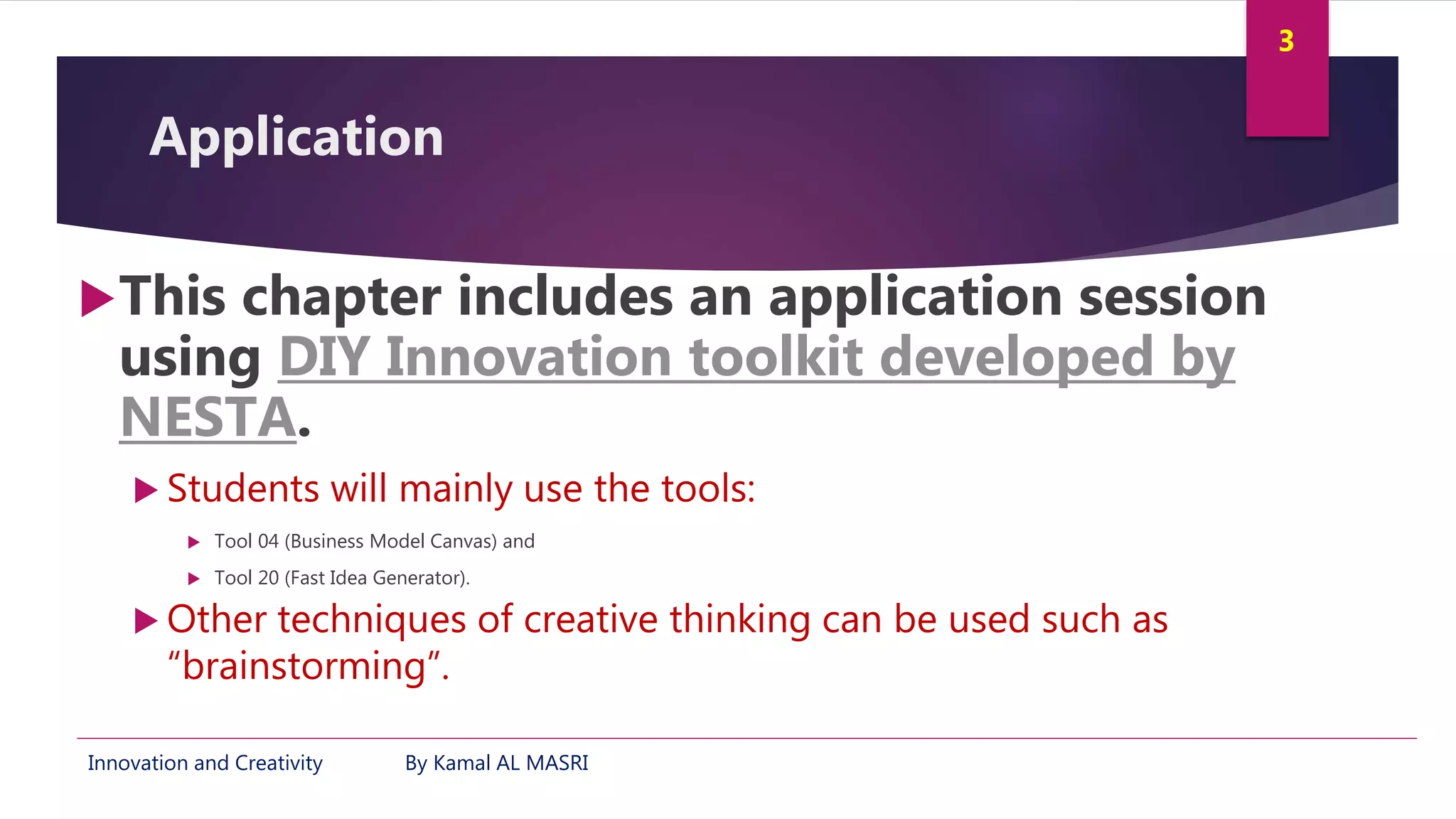 3

Application

This chapter includes an application session using DIY Innovation toolkit developed by NESTA.

Students will mainly use the tools:

Tool 04 (Business Model Canvas) and

Tool 20 (Fast Idea Generator).

Other techniques of creative thinking can be used such as “brainstorming”.

Innovation and Creativity By Kamal AL MASRI